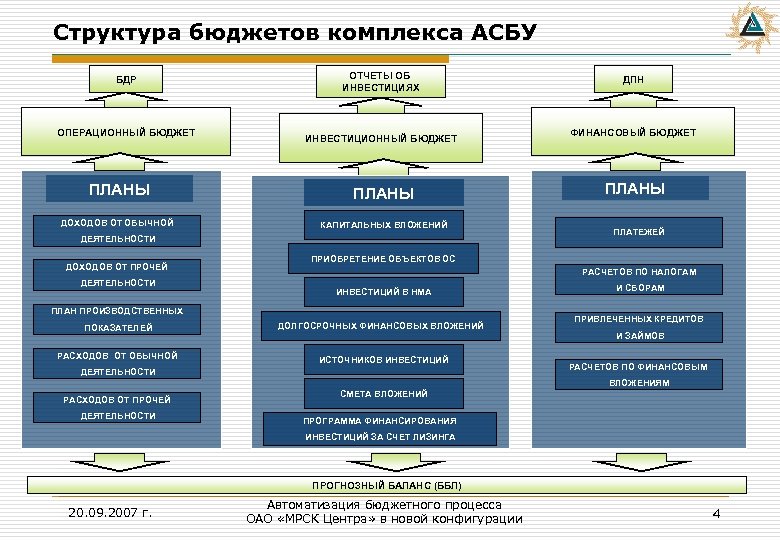 Структура бюджетов комплекса АСБУ

БДР

ОПЕРАЦИОННЫЙ БЮДЖЕТ

ПЛАНЫ

ДОХОДОВ ОТ ОБЫЧНОЙ ДЕЯТЕЛЬНОСТИ

ДОХОДОВ ОТ ПРОЧЕЙ ДЕЯТЕЛЬНОСТИ

ПЛАН ПРОИЗВОДСТВЕННЫХ ПОКАЗАТЕЛЕЙ

РАСХОДОВ ОТ ОБЫЧНОЙ ДЕЯТЕЛЬНОСТИ

РАСХОДОВ ОТ ПРОЧЕЙ ДЕЯТЕЛЬНОСТИ

ОТЧЕТЫ ОБ ИНВЕСТИЦИЯХ

ИНВЕСТИЦИОННЫЙ БЮДЖЕТ

ПЛАНЫ

КАПИТАЛЬНЫХ ВЛОЖЕНИЙ

ПРИОБРЕТЕНИЕ ОБЪЕКТОВ ОС

ИНВЕСТИЦИЙ В НМА

ДОЛГОСРОЧНЫХ ФИНАНСОВЫХ ВЛОЖЕНИЙ

ИСТОЧНИКОВ ИНВЕСТИЦИЙ

СМЕТА ВЛОЖЕНИЙ

ПРОГРАММА ФИНАНСИРОВАНИЯ ИНВЕСТИЦИЙ ЗА СЧЕТ ЛИЗИНГА

ДПН

ФИНАНСОВЫЙ БЮДЖЕТ

ПЛАНЫ

ПЛАТЕЖЕЙ

РАСЧЕТОВ ПО НАЛОГАМ И СБОРАМ

ПРИВЛЕЧЕННЫХ КРЕДИТОВ И ЗАЙМОВ

РАСЧЕТОВ ПО ФИНАНСОВЫМ ВЛОЖЕНИЯМ

ПРОГНОЗНЫЙ БАЛАНС (ББЛ)

20.09.2007 г.

Автоматизация бюджетного процесса ОАО «МРСК Центра» в новой конфигурации

4